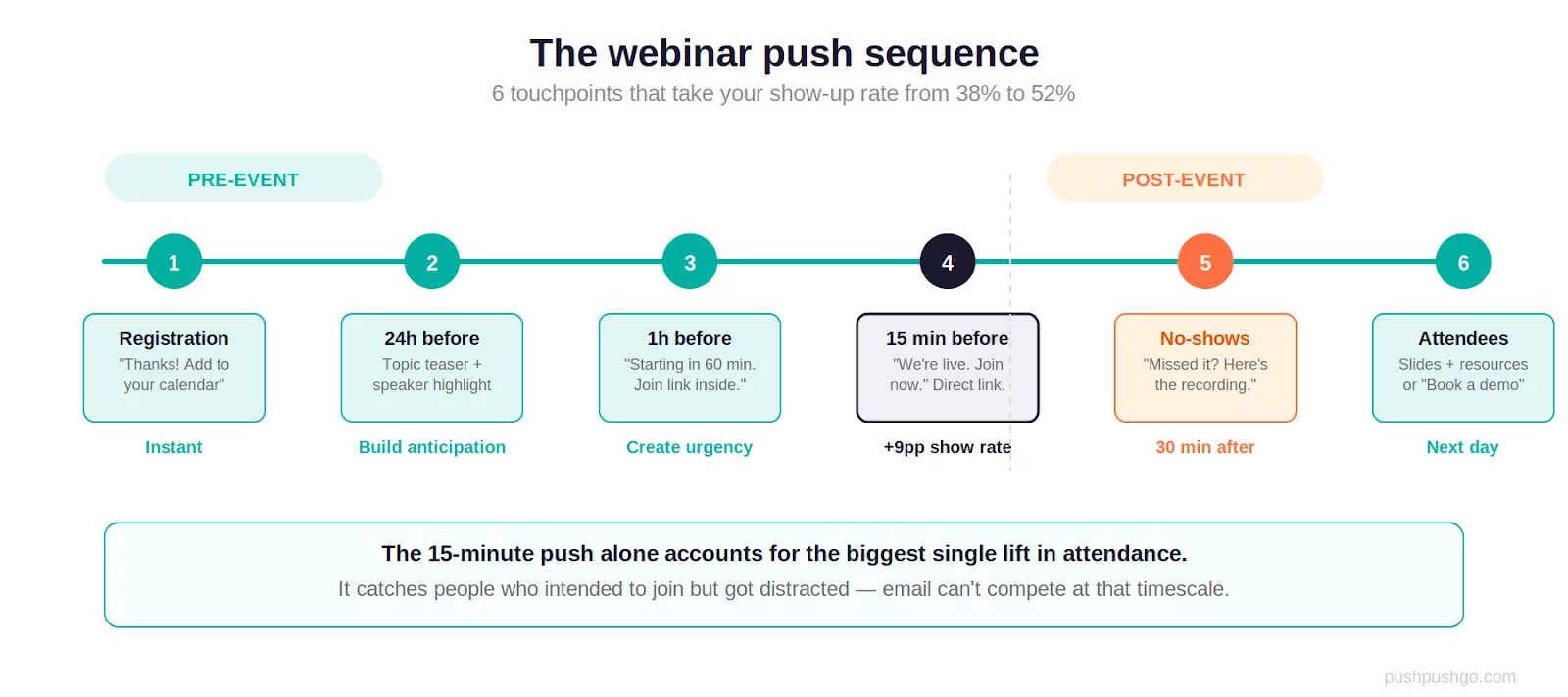 The webinar push sequence

6 touchpoints that take your show-up rate from 38% to 52%

PRE-EVENT

POST-EVENT

1

Registration
"Thanks! Add to your calendar"

Instant

2

24h before
Topic teaser + speaker highlight

Build anticipation

3

1h before
"Starting in 60 min. Join link inside."

Create urgency

4

15 min before
"We're live. Join now." Direct link.

+9pp show rate

5

No-shows
"Missed it? Here's the recording."

30 min after

6

Attendees
Slides + resources or "Book a demo"

Next day

The 15-minute push alone accounts for the biggest single lift in attendance.

It catches people who intended to join but got distracted — email can't compete at that timescale.

pushpushgo.com